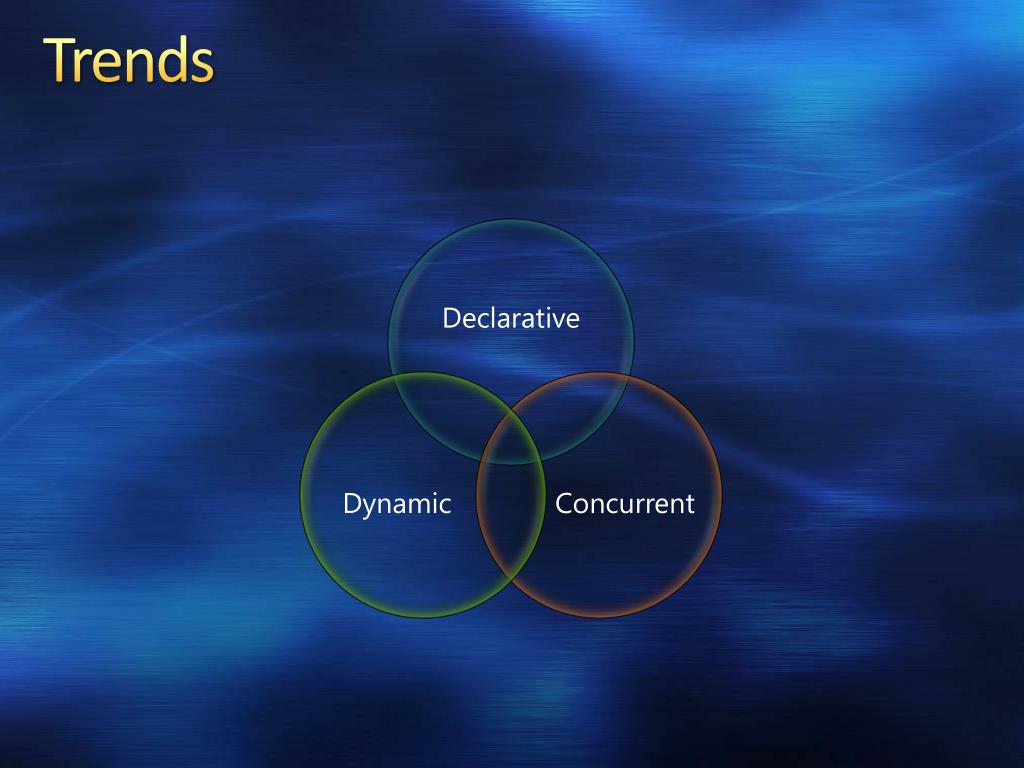 Trends

Declarative

Dynamic

Concurrent